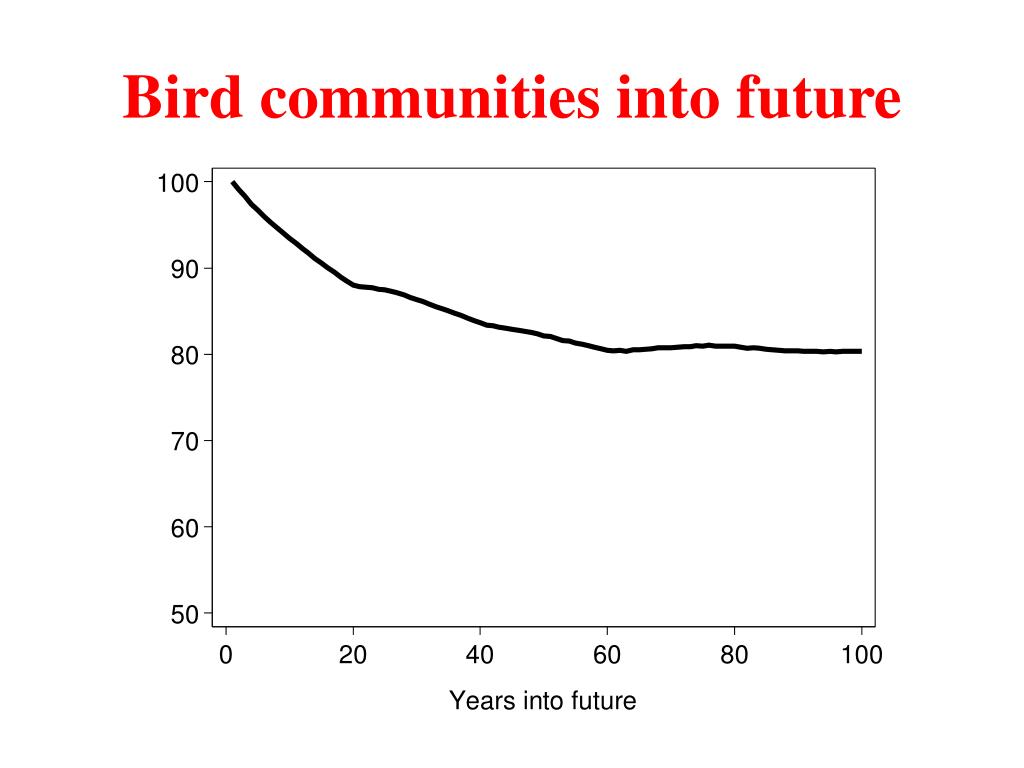 Bird communities into future

100
90
80
70
60
50

0
20
40
60
80
100

Years into future